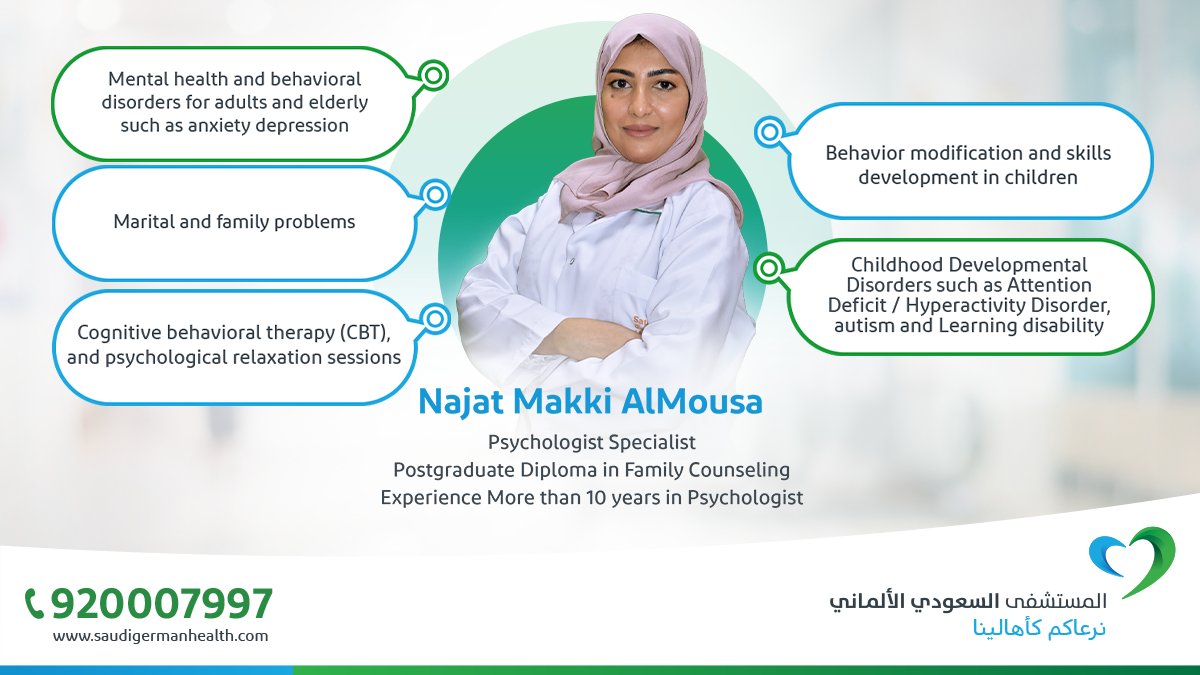 Mental health and behavioral disorders for adults and elderly such as anxiety depression

Marital and family problems

Cognitive behavioral therapy (CBT), and psychological relaxation sessions

Behavior modification and skills development in children

Childhood Developmental Disorders such as Attention Deficit / Hyperactivity Disorder, autism and Learning disability

Najat Makki AlMousa

Psychologist Specialist
Postgraduate Diploma in Family Counseling
Experience More than 10 years in Psychologist

920007997
www.saudigermanhealth.com

المستشفى السعودي الألماني
نرعاكم كأهالينا